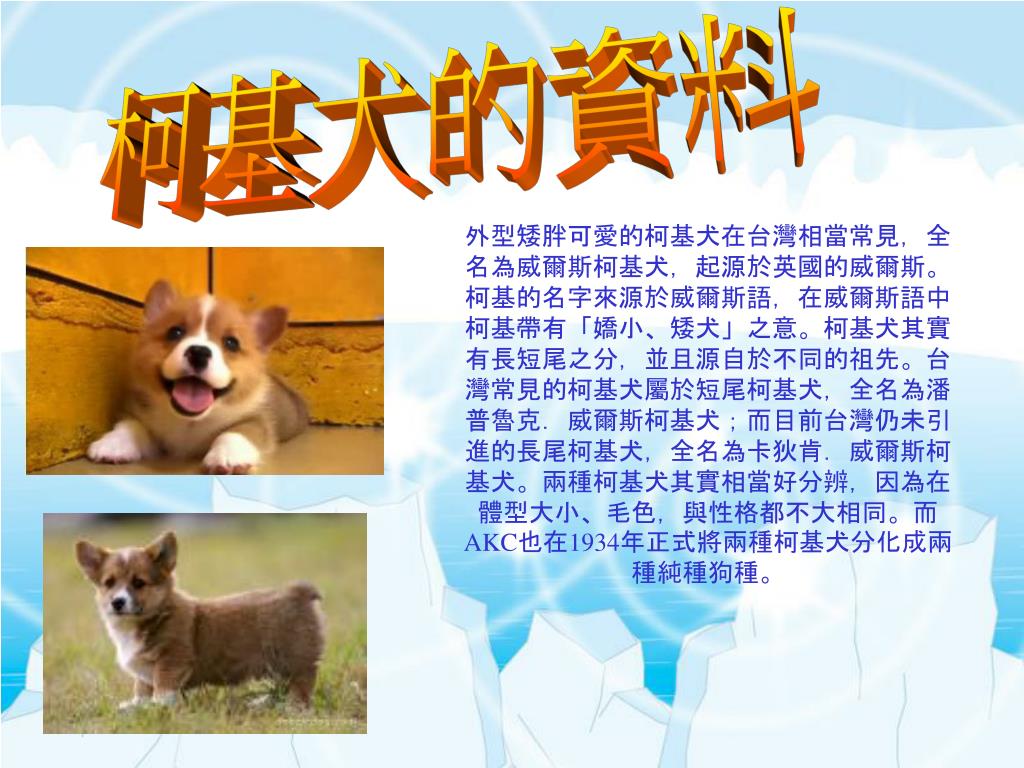 柯基犬的資料

外型矮胖可愛的柯基犬在台灣相當常見，全名為威爾斯柯基犬，起源於英國的威爾斯。柯基的名字來源於威爾斯語，在威爾斯語中柯基帶有「嬌小、矮犬」之意。柯基犬其實有長短尾之分，並且源自於不同的祖先。台灣常見的柯基犬屬於短尾柯基犬，全名為潘普魯克．威爾斯柯基犬；而目前台灣仍未引進的長尾柯基犬，全名為卡狄肯．威爾斯柯基犬。兩種柯基犬其實相當好分辨，因為在體型大小、毛色，與性格都不大相同。而AKC也在1934年正式將兩種柯基犬分化成兩種純種狗種。